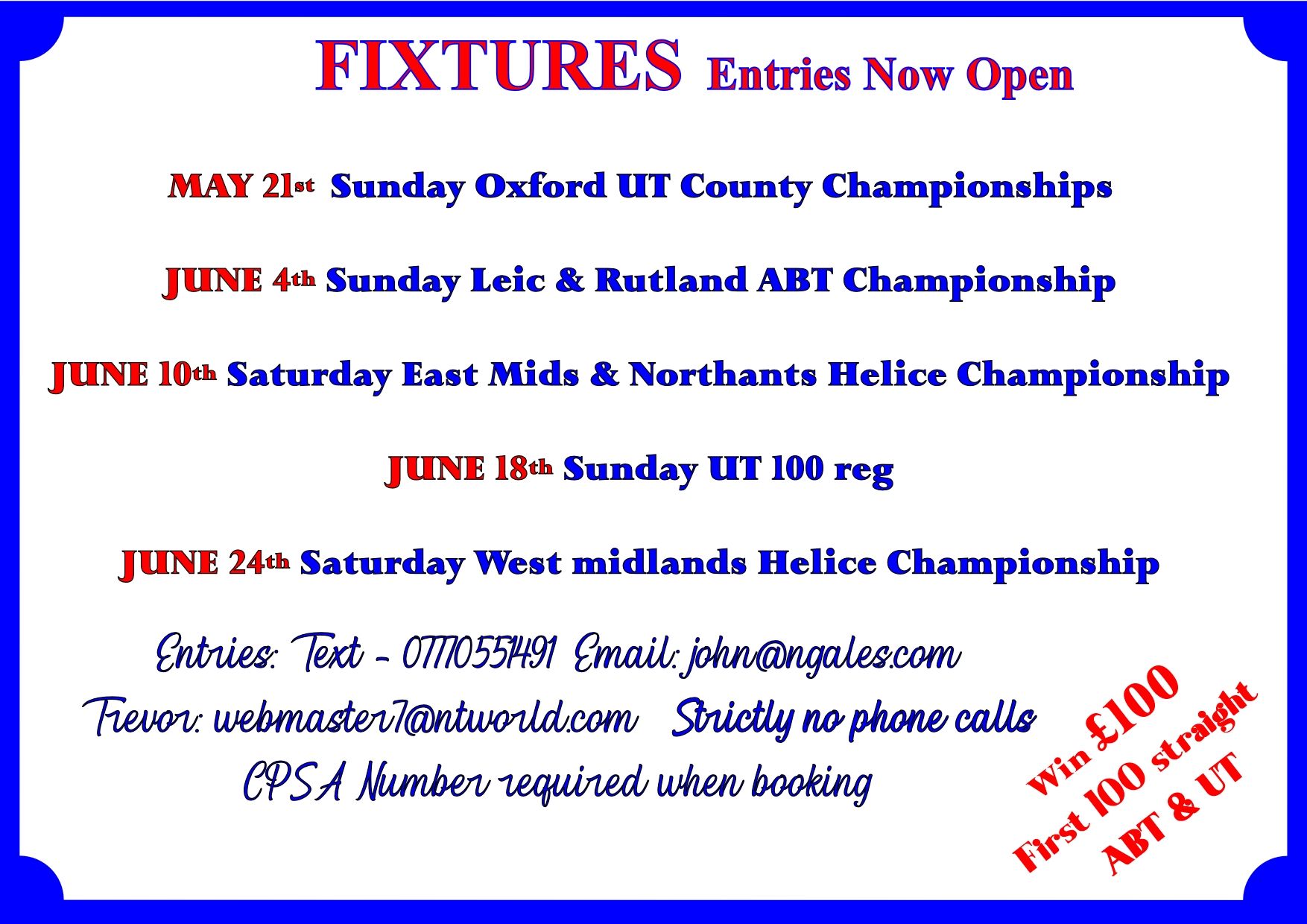 FIXTURES Entries Now Open

MAY 21st Sunday Oxford UT County Championships

JUNE 4th Sunday Leic & Rutland ABT Championship

JUNE 10th Saturday East Mids & Northants Helice Championship

JUNE 18th Sunday UT 100 reg

JUNE 24th Saturday West midlands Helice Championship

Entries: Text - 07710551491 Email: john@ngales.com
Trevor: webmaster7@ntworld.com Strictly no phone calls
CPSA Number required when booking

Win £100
First 100 straight
ABT & UT